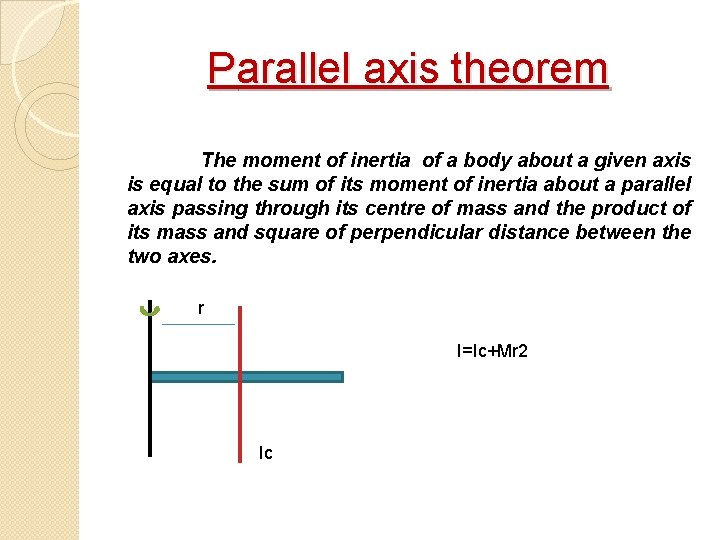 Parallel axis theorem

The moment of inertia of a body about a given axis is equal to the sum of its moment of inertia about a parallel axis passing through its centre of mass and the product of its mass and square of perpendicular distance between the two axes.

r

I=Ic+Mr2

Ic